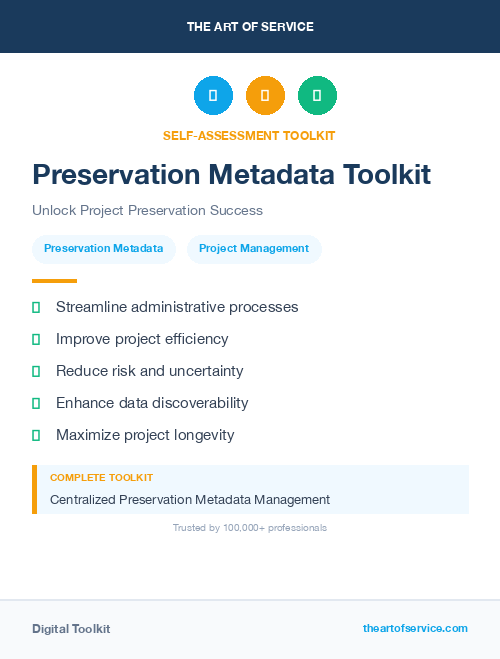 THE ART OF SERVICE

SELF-ASSESSMENT TOOLKIT

Preservation Metadata Toolkit

Unlock Project Preservation Success

Preservation Metadata

Project Management

Streamline administrative processes

Improve project efficiency

Reduce risk and uncertainty

Enhance data discoverability

Maximize project longevity

COMPLETE TOOLKIT

Centralized Preservation Metadata Management

Trusted by 100,000+ professionals

Digital Toolkit

theartofservice.com